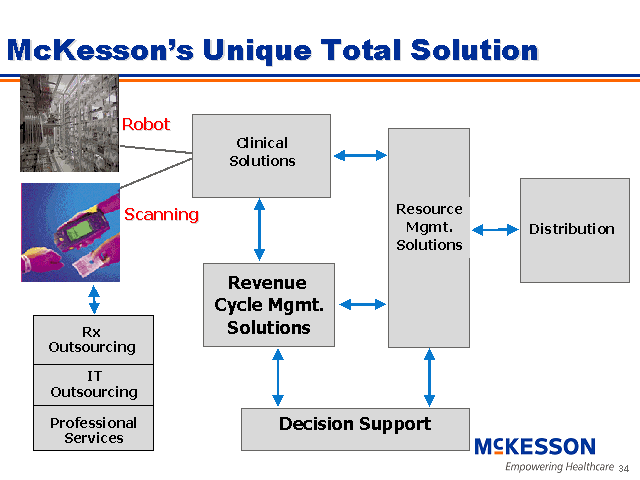 McKesson's Unique Total Solution

Robot

Scanning

Clinical Solutions

Resource Mgmt. Solutions

Distribution

Revenue Cycle Mgmt. Solutions

Rx Outsourcing

IT Outsourcing

Professional Services

Decision Support

MCKESSON
Empowering Healthcare 34